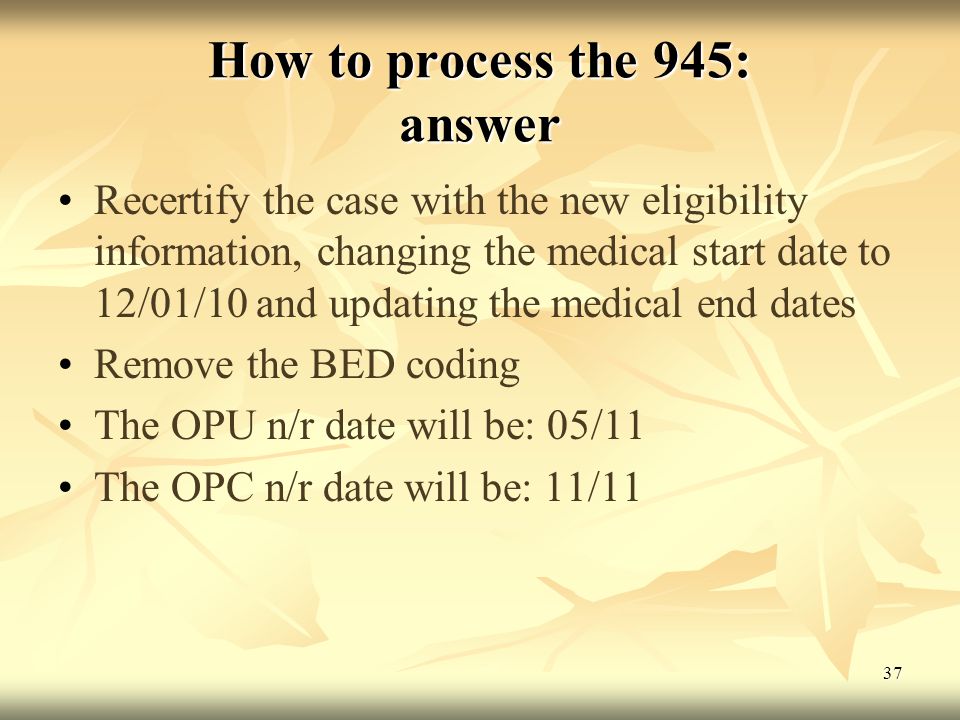 How to process the 945: answer

• Recertify the case with the new eligibility information, changing the medical start date to 12/01/10 and updating the medical end dates
• Remove the BED coding
• The OPU n/r date will be: 05/11
• The OPC n/r date will be: 11/11

37